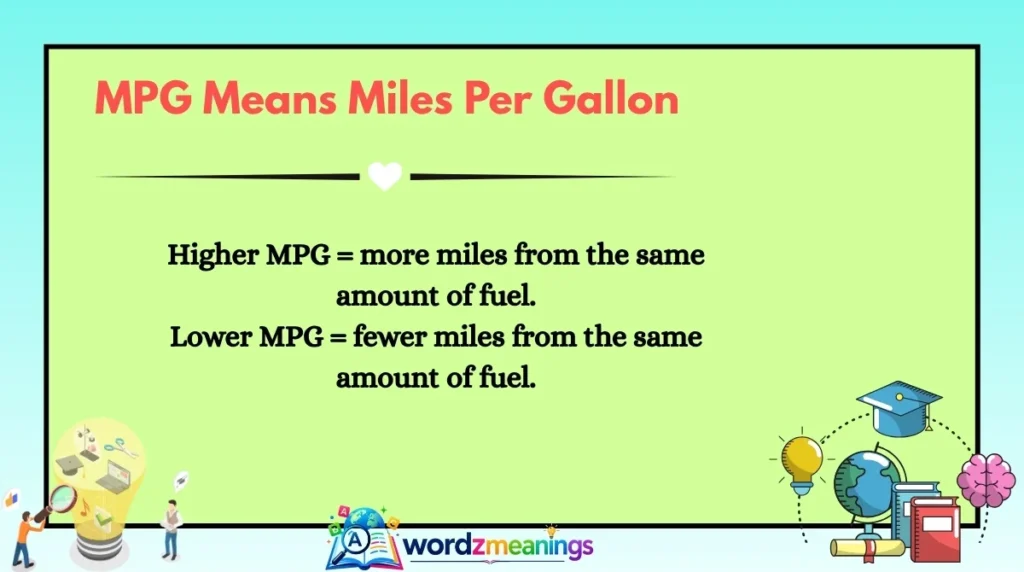 MPG Means Miles Per Gallon

Higher MPG = more miles from the same amount of fuel.
Lower MPG = fewer miles from the same amount of fuel.

wordzmeanings